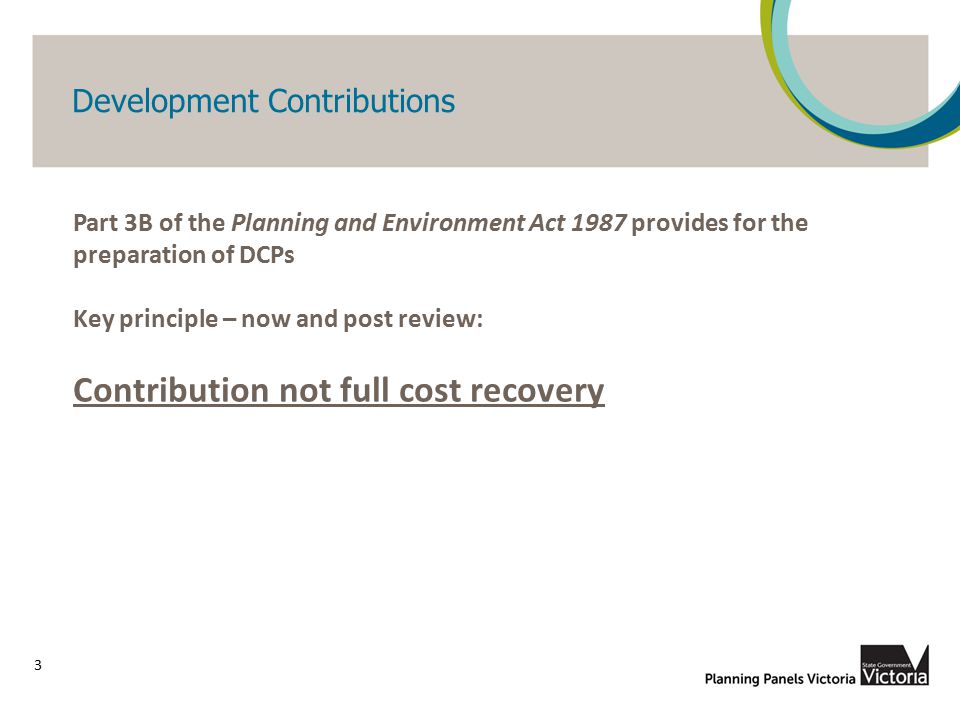 Development Contributions

Part 3B of the Planning and Environment Act 1987 provides for the preparation of DCPs

Key principle – now and post review:

Contribution not full cost recovery

3

Planning Panels Victoria

State Government Victoria